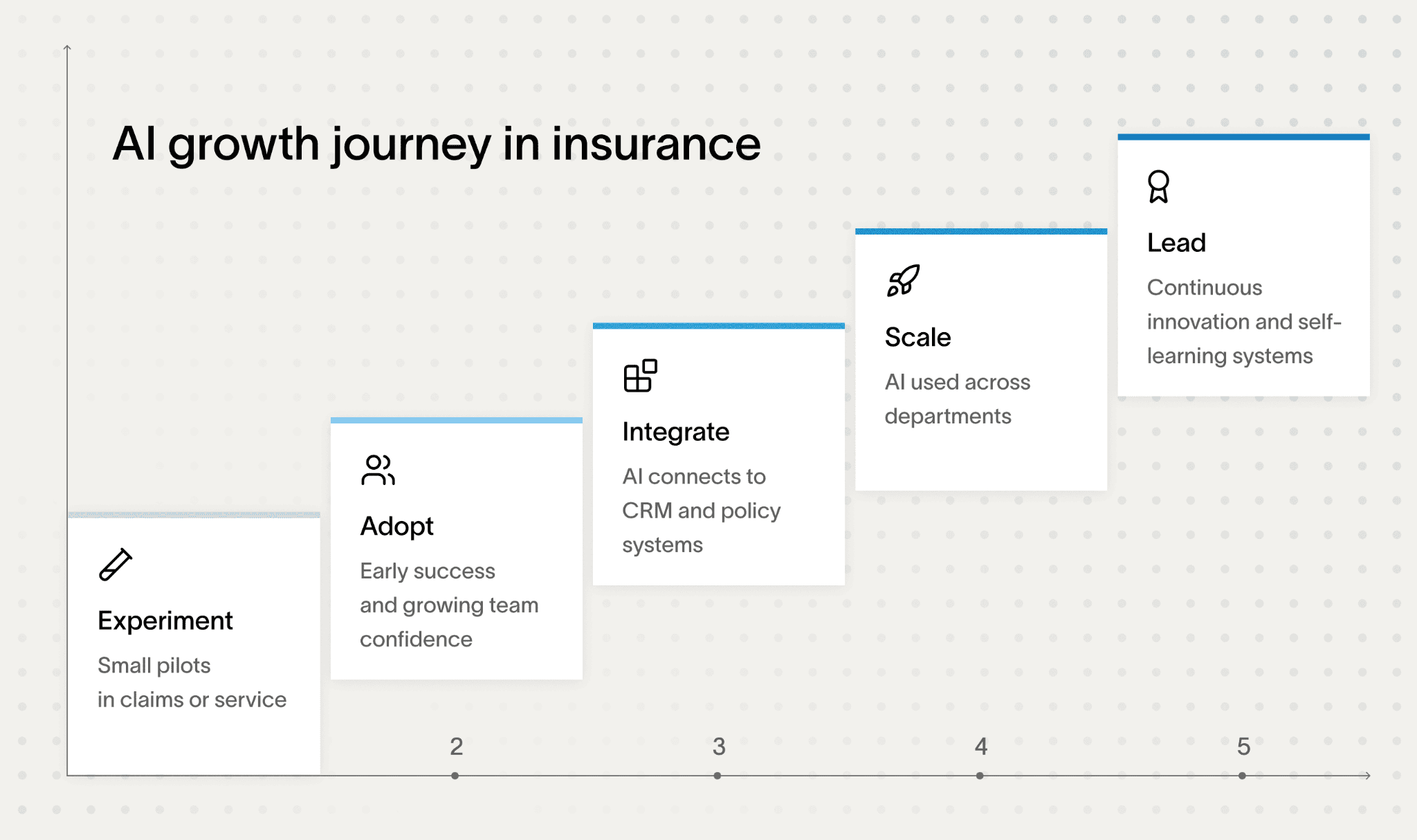 AI growth journey in insurance

Experiment
Small pilots in claims or service

Adopt
Early success and growing team confidence

Integrate
AI connects to CRM and policy systems

Scale
AI used across departments

Lead
Continuous innovation and self-learning systems

2
3
4
5